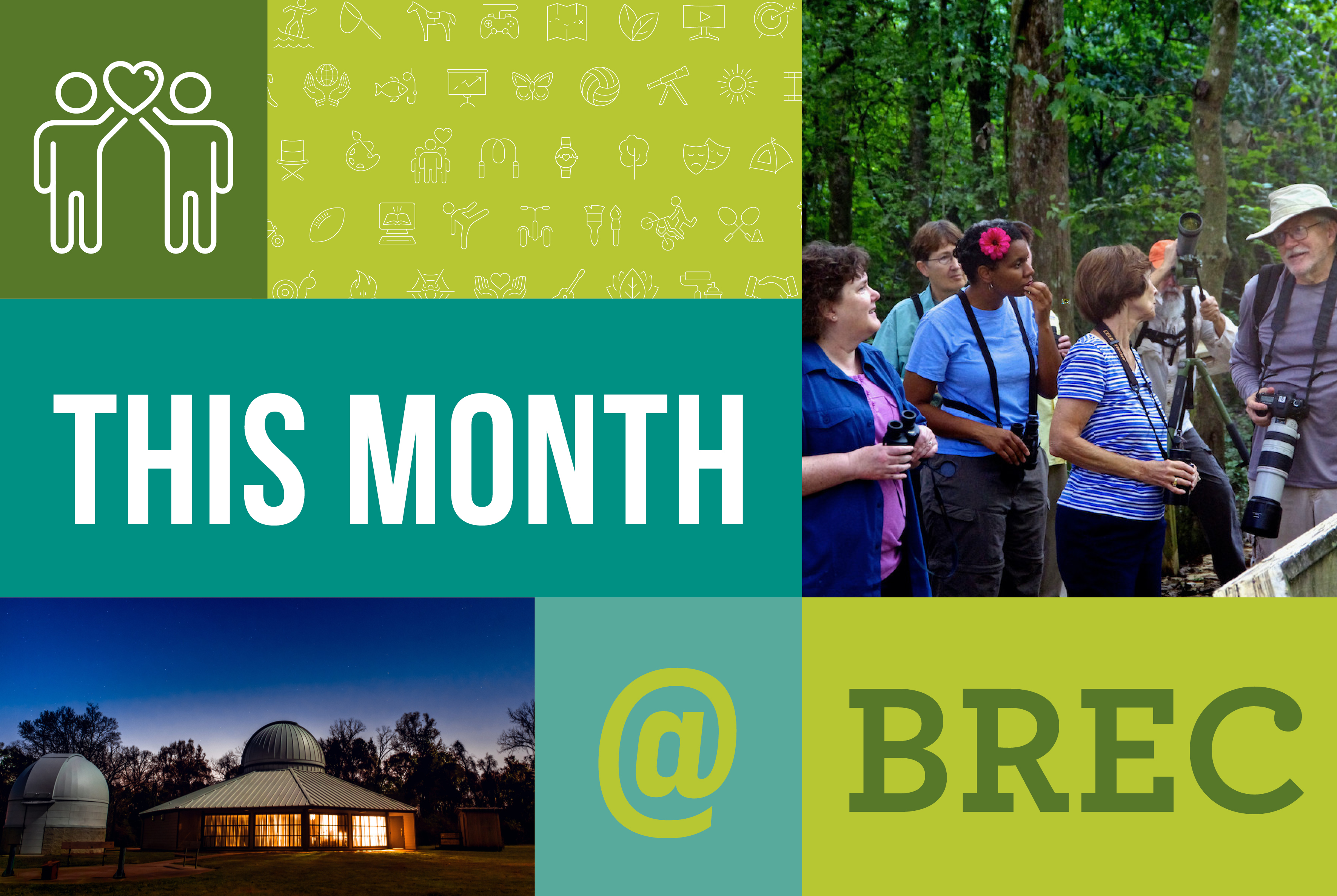 THIS MONTH

@

BREC